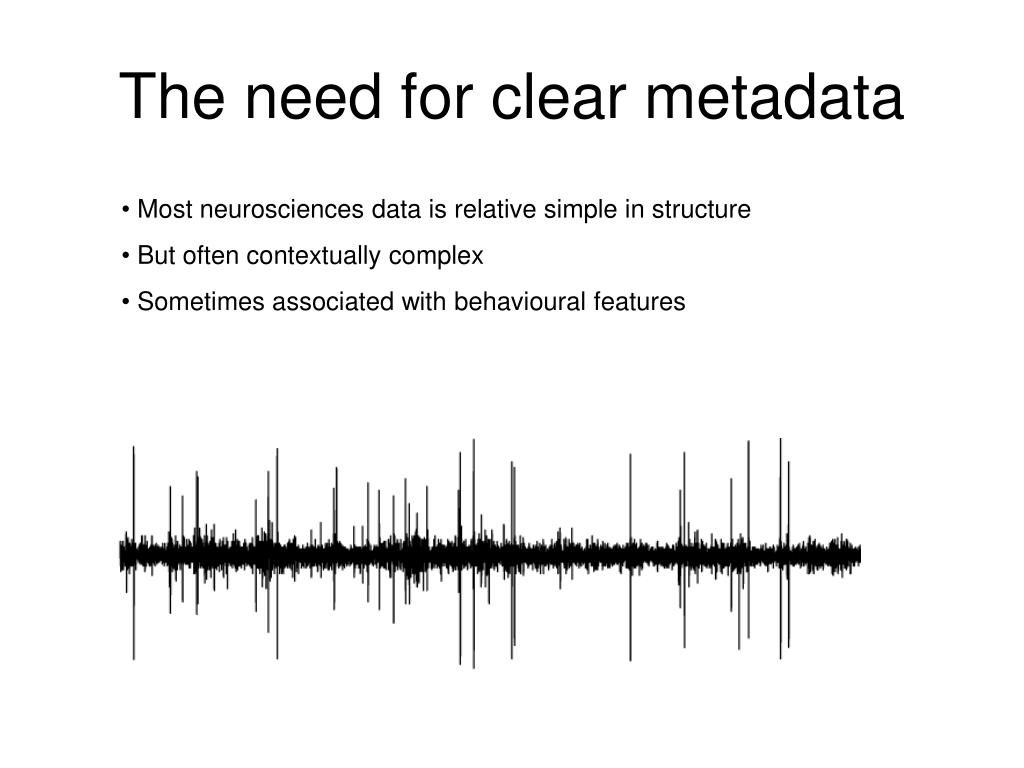 The need for clear metadata

• Most neurosciences data is relative simple in structure

• But often contextually complex

• Sometimes associated with behavioural features